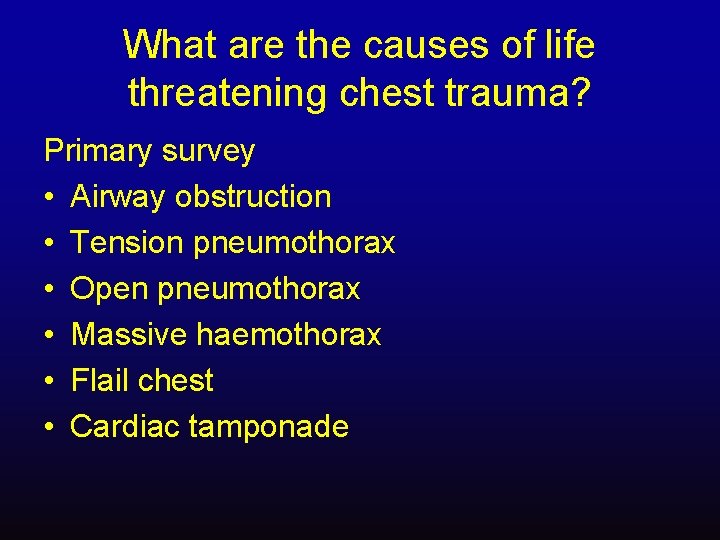 What are the causes of life threatening chest trauma?

Primary survey
• Airway obstruction
• Tension pneumothorax
• Open pneumothorax
• Massive haemothorax
• Flail chest
• Cardiac tamponade